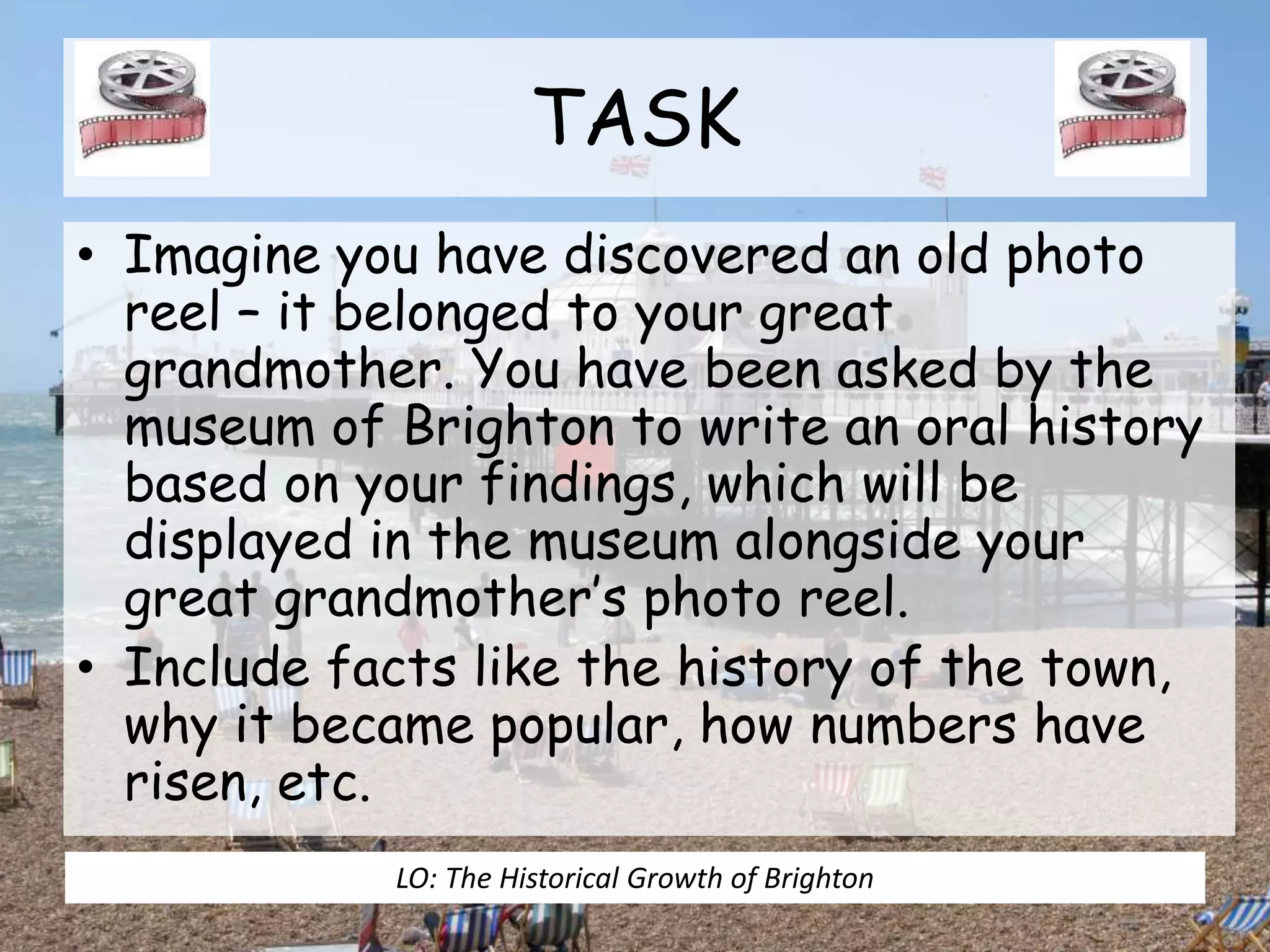 TASK

• Imagine you have discovered an old photo reel – it belonged to your great grandmother. You have been asked by the museum of Brighton to write an oral history based on your findings, which will be displayed in the museum alongside your great grandmother's photo reel.
• Include facts like the history of the town, why it became popular, how numbers have risen, etc.

LO: The Historical Growth of Brighton